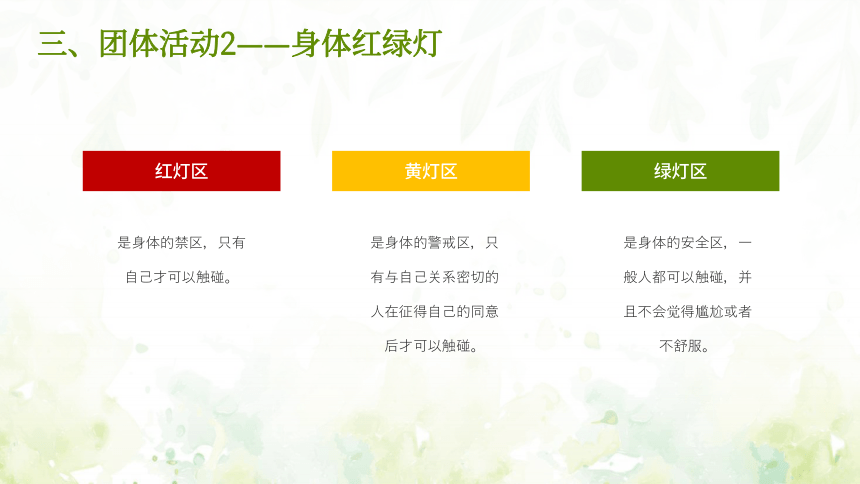 三、团体活动2——身体红绿灯

红灯区

是身体的禁区，只有自己才可以触碰。

黄灯区

是身体的警戒区，只有与自己关系密切的人在征得自己的同意后才可以触碰。

绿灯区

是身体的安全区，一般人都可以触碰，并且不会觉得尴尬或者不舒服。